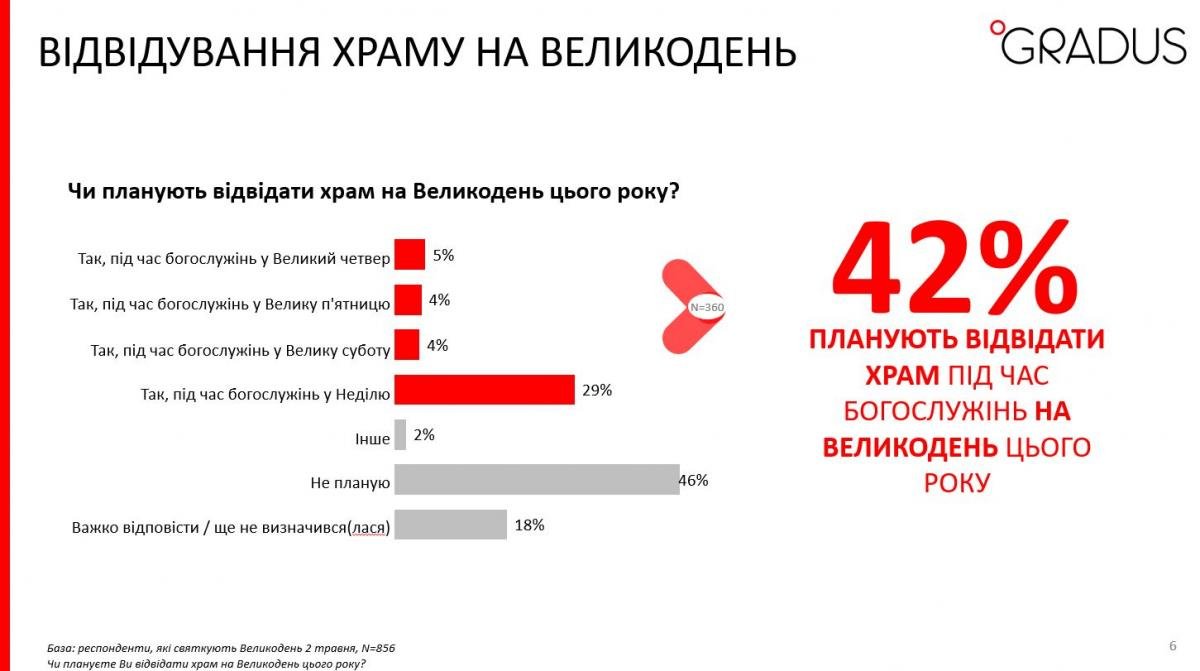 ВІДВІДУВАННЯ ХРАМУ НА ВЕЛИКОДЕНЬ

GRADUS

Чи планують відвідати храм на Великодень цього року?

Так, під час богослужінь у Великий четвер 5%
Так, під час богослужінь у Велику п'ятницю 4%
Так, під час богослужінь у Велику суботу 4%
Так, під час богослужінь у Неділю 29%
Інше 2%
Не планую 46%
Важко відповісти / ще не визначився(лася) 18%

N=360

42%
ПЛАНУЮТЬ ВІДВІДАТИ ХРАМ ПІД ЧАС БОГОСЛУЖІНЬ НА ВЕЛИКОДЕНЬ ЦЬОГО РОКУ

База: респонденти, які святкують Великодень 2 травня, N=856
Чи плануєте Ви відвідати храм на Великодень цього року?

6